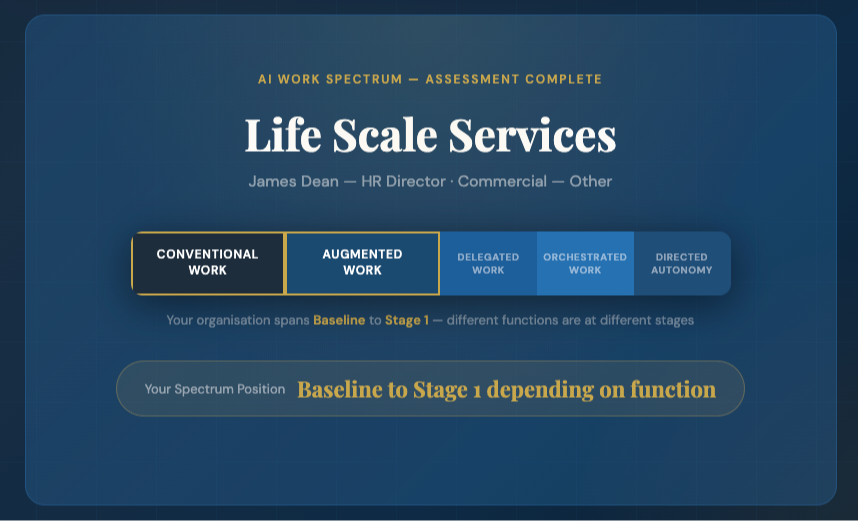 AI WORK SPECTRUM — ASSESSMENT COMPLETE

Life Scale Services

James Dean — HR Director · Commercial — Other

CONVENTIONAL WORK

AUGMENTED WORK

DELEGATED WORK

ORCHESTRATED WORK

DIRECTED AUTONOMY

Your organisation spans Baseline to Stage 1 — different functions are at different stages

Your Spectrum Position Baseline to Stage 1 depending on function